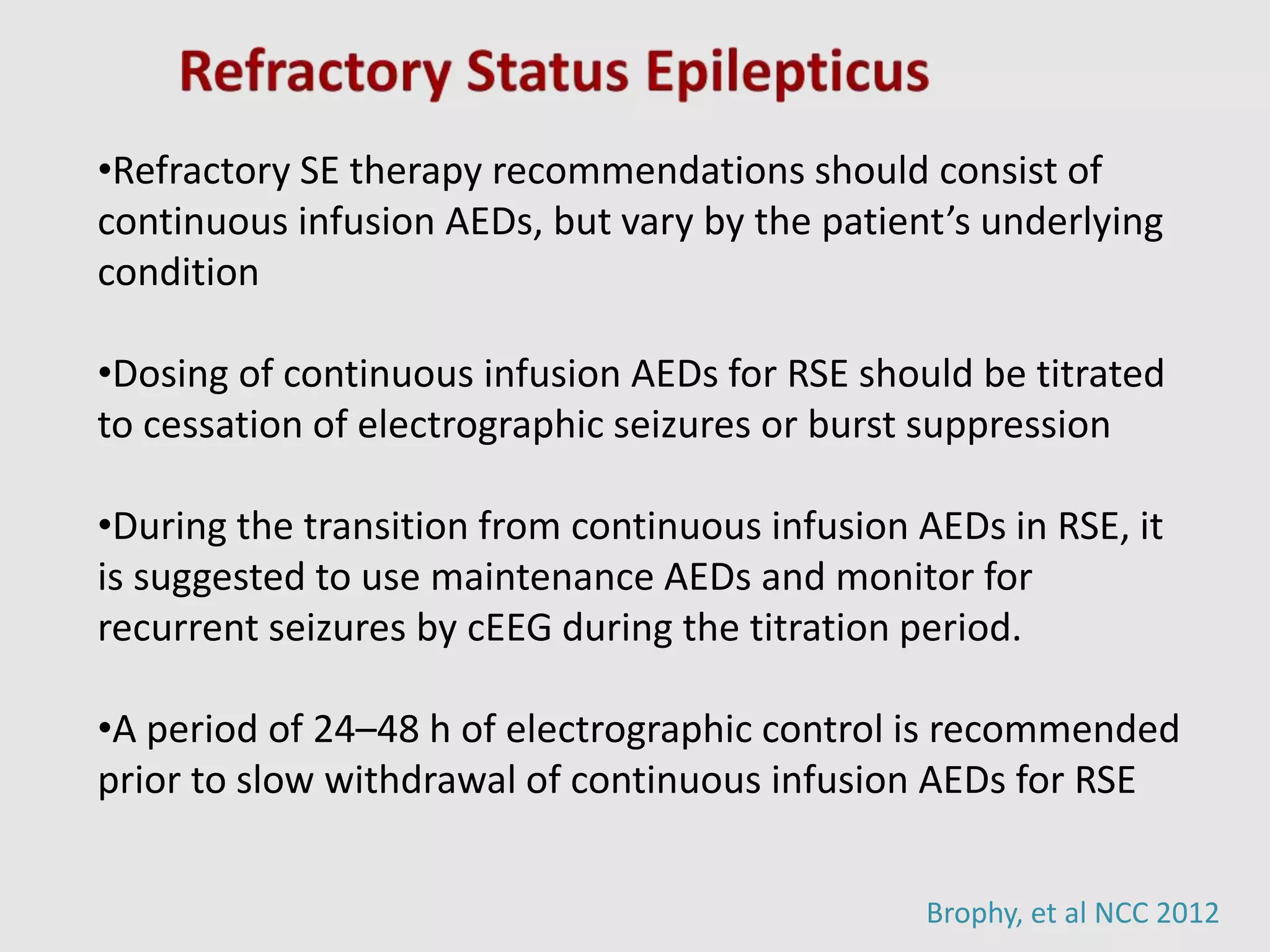 Refractory Status Epilepticus

•Refractory SE therapy recommendations should consist of continuous infusion AEDs, but vary by the patient’s underlying condition

•Dosing of continuous infusion AEDs for RSE should be titrated to cessation of electrographic seizures or burst suppression

•During the transition from continuous infusion AEDs in RSE, it is suggested to use maintenance AEDs and monitor for recurrent seizures by cEEG during the titration period.

•A period of 24–48 h of electrographic control is recommended prior to slow withdrawal of continuous infusion AEDs for RSE

Brophy, et al NCC 2012